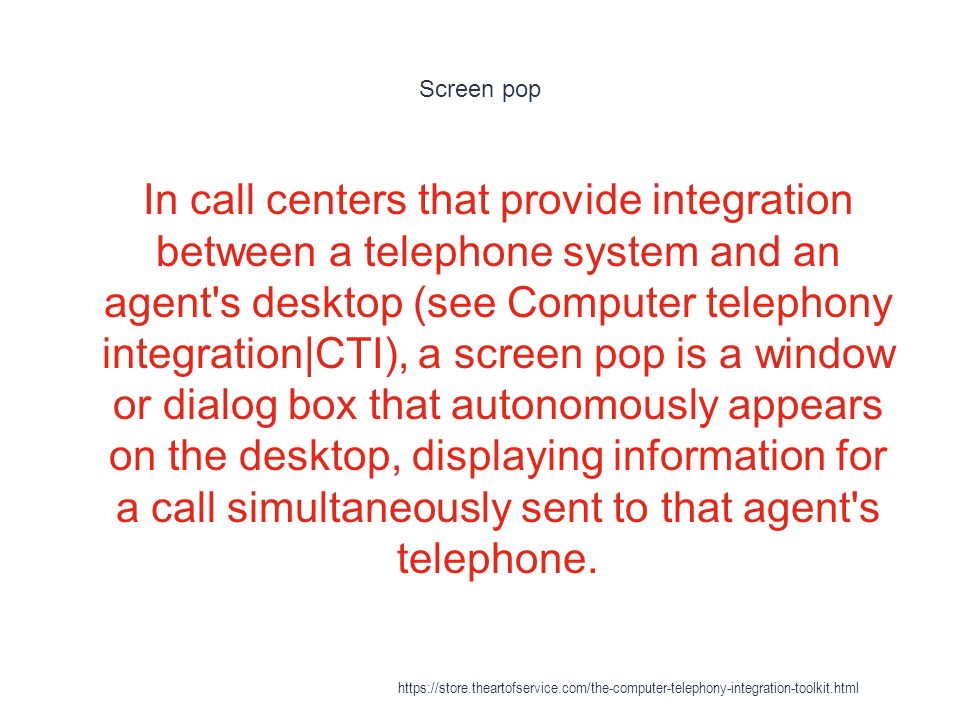 Screen pop

In call centers that provide integration between a telephone system and an agent's desktop (see Computer telephony integration|CTI), a screen pop is a window or dialog box that autonomously appears on the desktop, displaying information for a call simultaneously sent to that agent's telephone.

https://store.theartofservice.com/the-computer-telephony-integration-toolkit.html